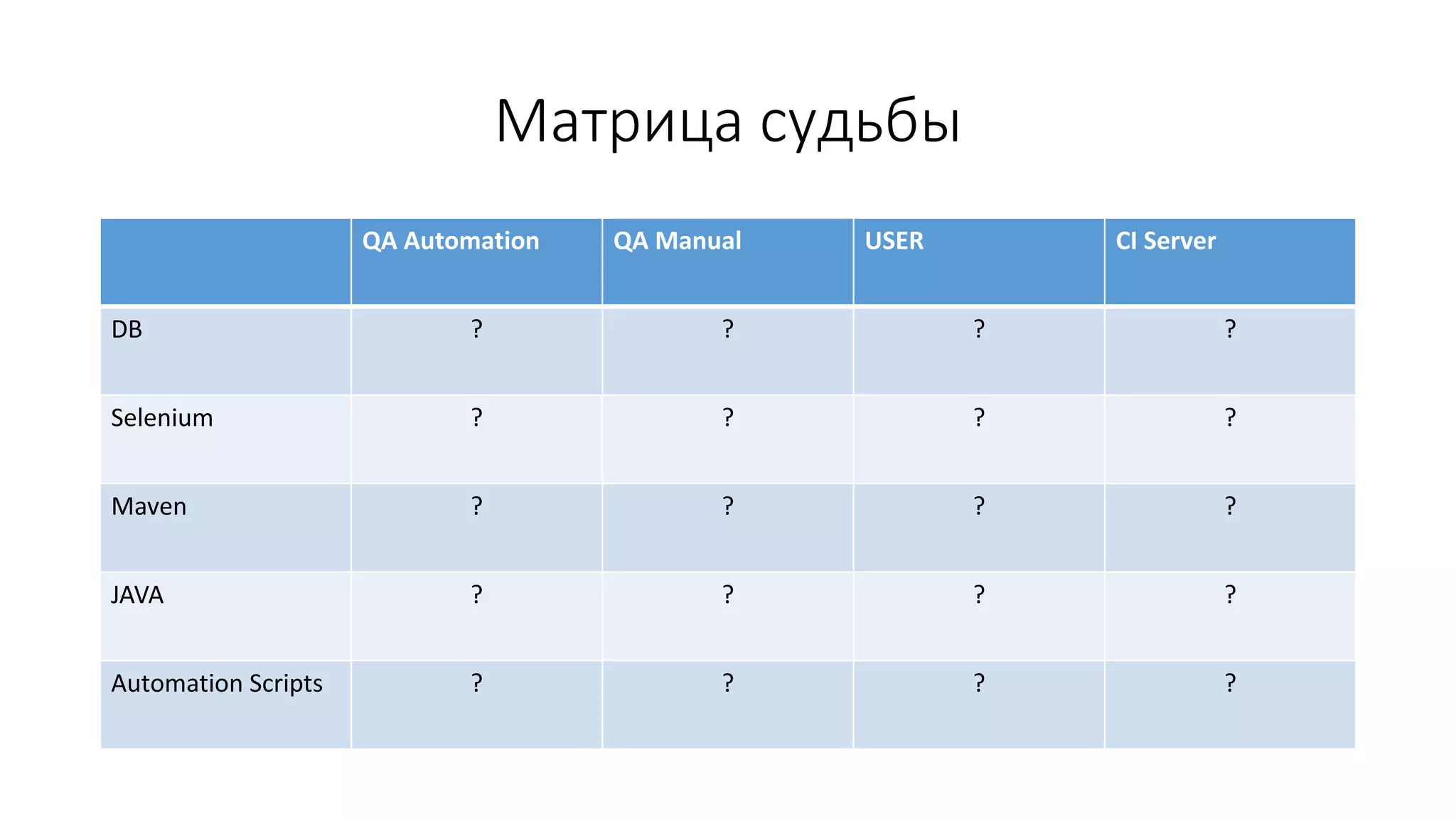 Матрица судьбы

| | QA Automation | QA Manual | USER | CI Server |
|---|---|---|---|---|
| DB | ? | ? | ? | ? |
| Selenium | ? | ? | ? | ? |
| Maven | ? | ? | ? | ? |
| JAVA | ? | ? | ? | ? |
| Automation Scripts | ? | ? | ? | ? |